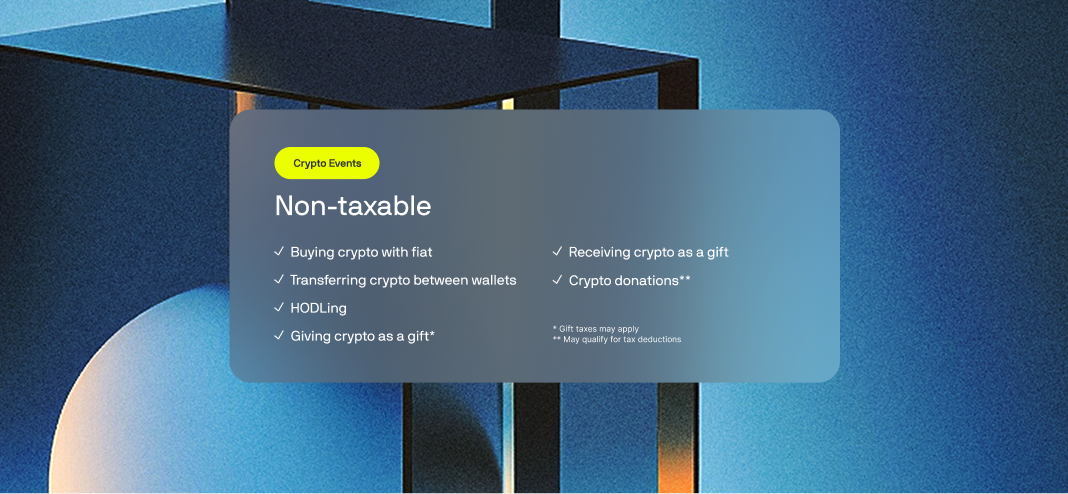 Crypto Events

Non-taxable

✓ Buying crypto with fiat
✓ Transferring crypto between wallets
✓ HODLing
✓ Giving crypto as a gift*

✓ Receiving crypto as a gift
✓ Crypto donations**

* Gift taxes may apply
** May qualify for tax deductions